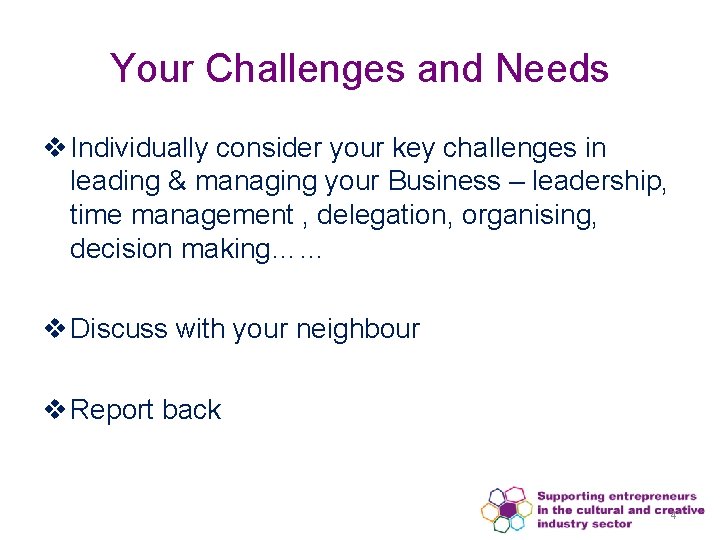 Your Challenges and Needs

❖ Individually consider your key challenges in leading & managing your Business – leadership, time management , delegation, organising, decision making……

❖ Discuss with your neighbour

❖ Report back

Supporting entrepreneurs
in the cultural and creative
industry sector

4